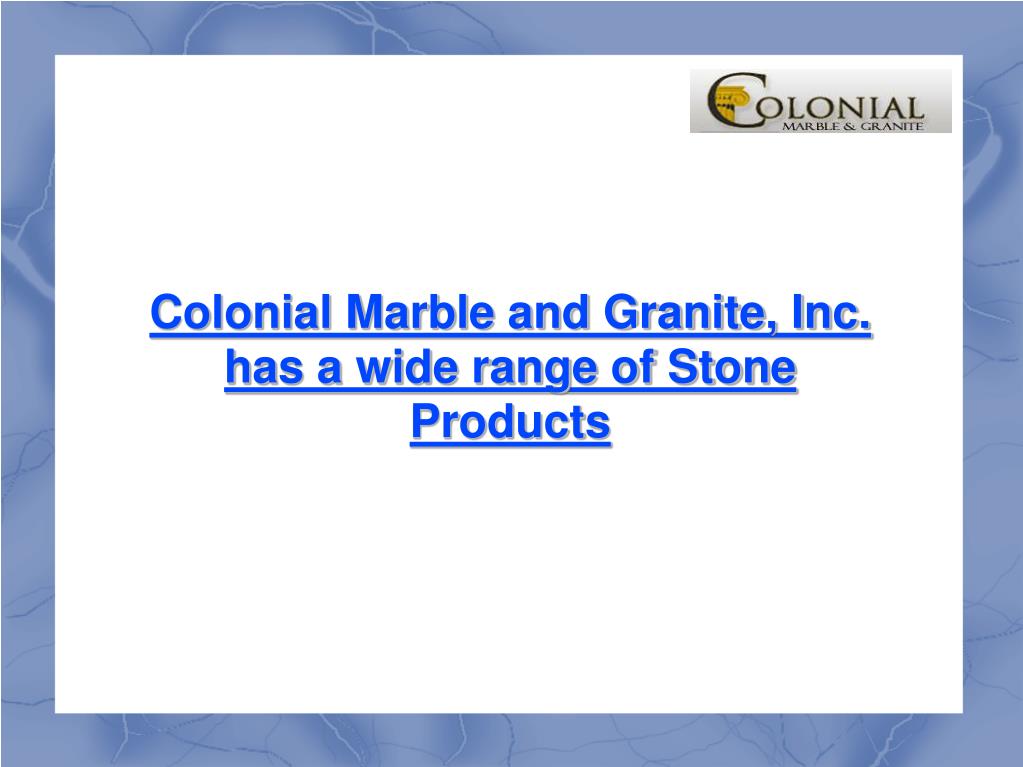 COLONIAL
MARBLE & GRANITE

Colonial Marble and Granite, Inc. has a wide range of Stone Products